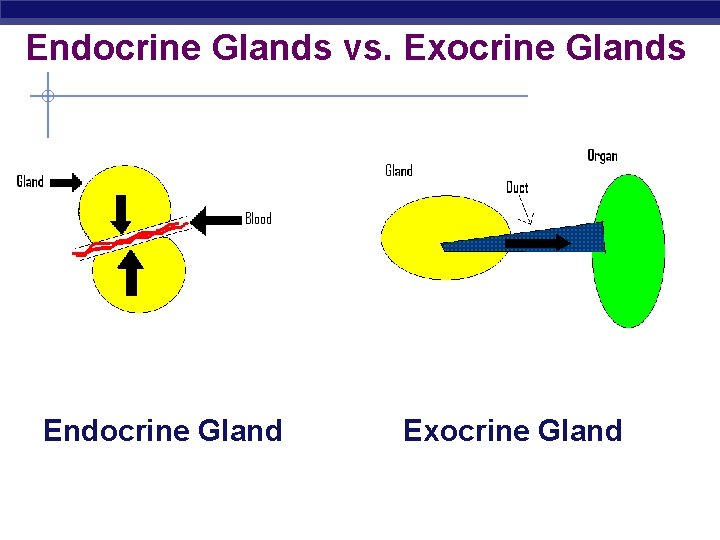 Endocrine Glands vs. Exocrine Glands

Gland

Blood

Gland

Duct

Organ

Endocrine Gland

Exocrine Gland